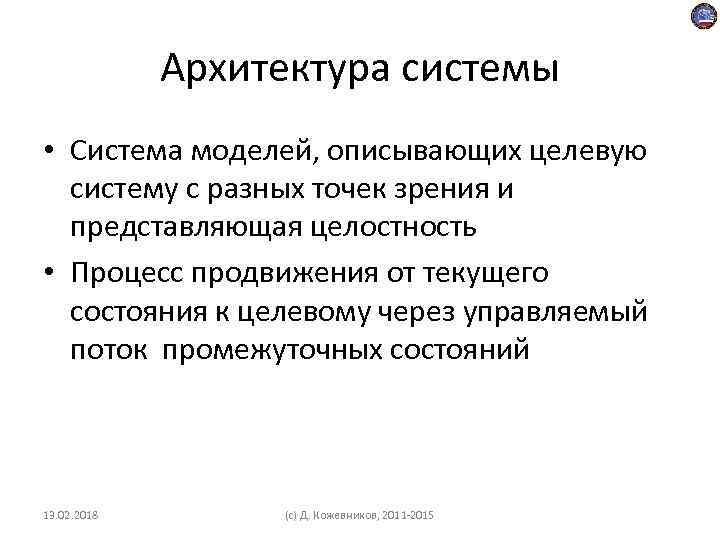 Архитектура системы

• Система моделей, описывающих целевую систему с разных точек зрения и представляющая целостность

• Процесс продвижения от текущего состояния к целевому через управляемый поток промежуточных состояний

13.02.2018

(с) Д. Кожевников, 2011-2015